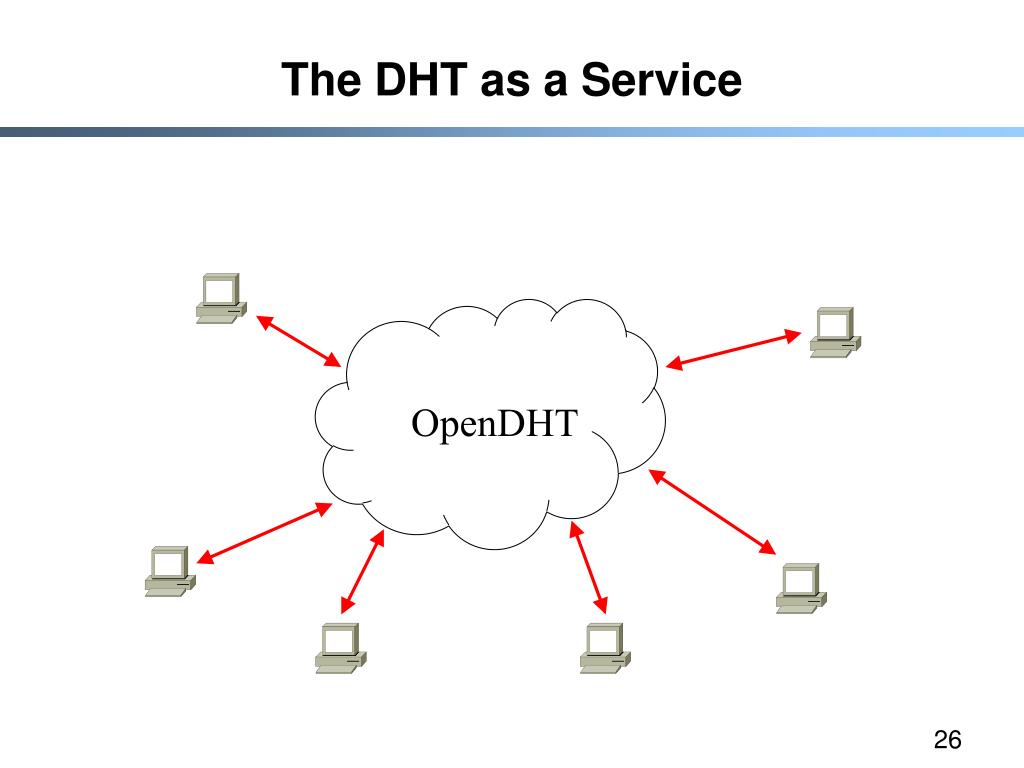 The DHT as a Service

OpenDHT

26